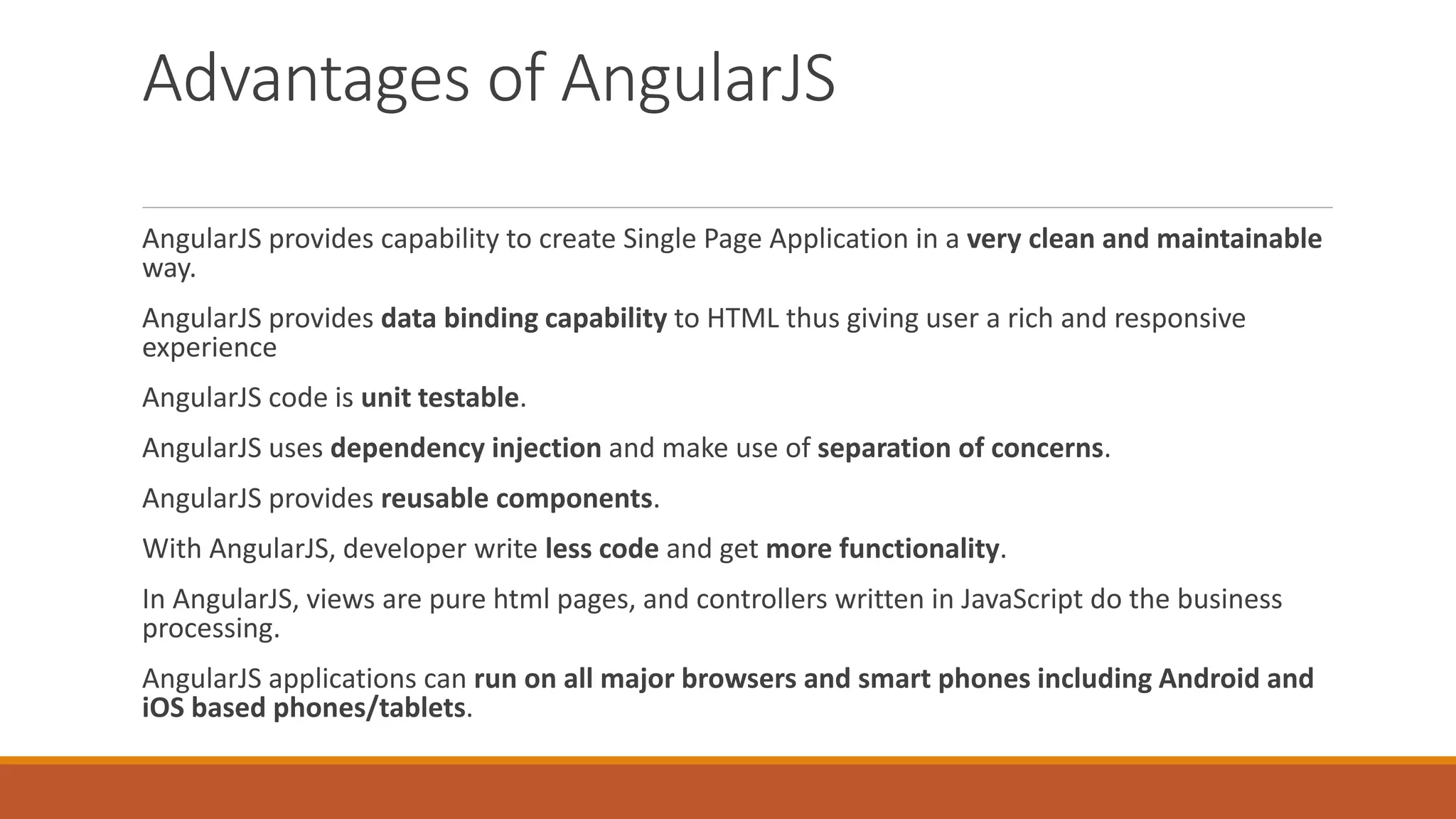 Advantages of AngularJS

AngularJS provides capability to create Single Page Application in a very clean and maintainable way.

AngularJS provides data binding capability to HTML thus giving user a rich and responsive experience

AngularJS code is unit testable.

AngularJS uses dependency injection and make use of separation of concerns.

AngularJS provides reusable components.

With AngularJS, developer write less code and get more functionality.

In AngularJS, views are pure html pages, and controllers written in JavaScript do the business processing.

AngularJS applications can run on all major browsers and smart phones including Android and iOS based phones/tablets.